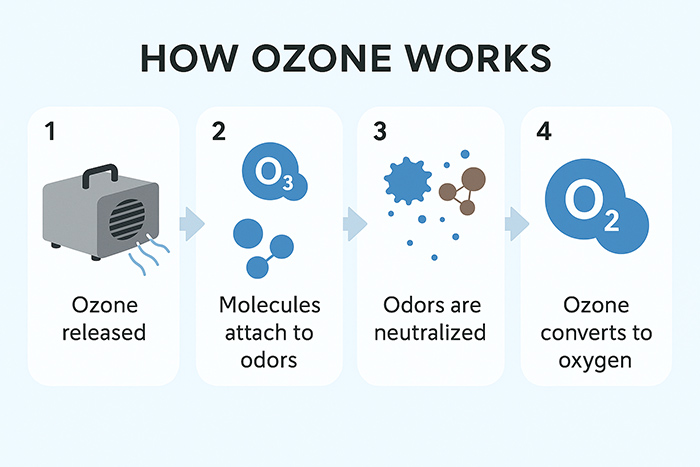 HOW OZONE WORKS

1

Ozone released

2

$O_3$

Molecules attach to odors

3

Odors are neutralized

4

$O_2$

Ozone converts to oxygen